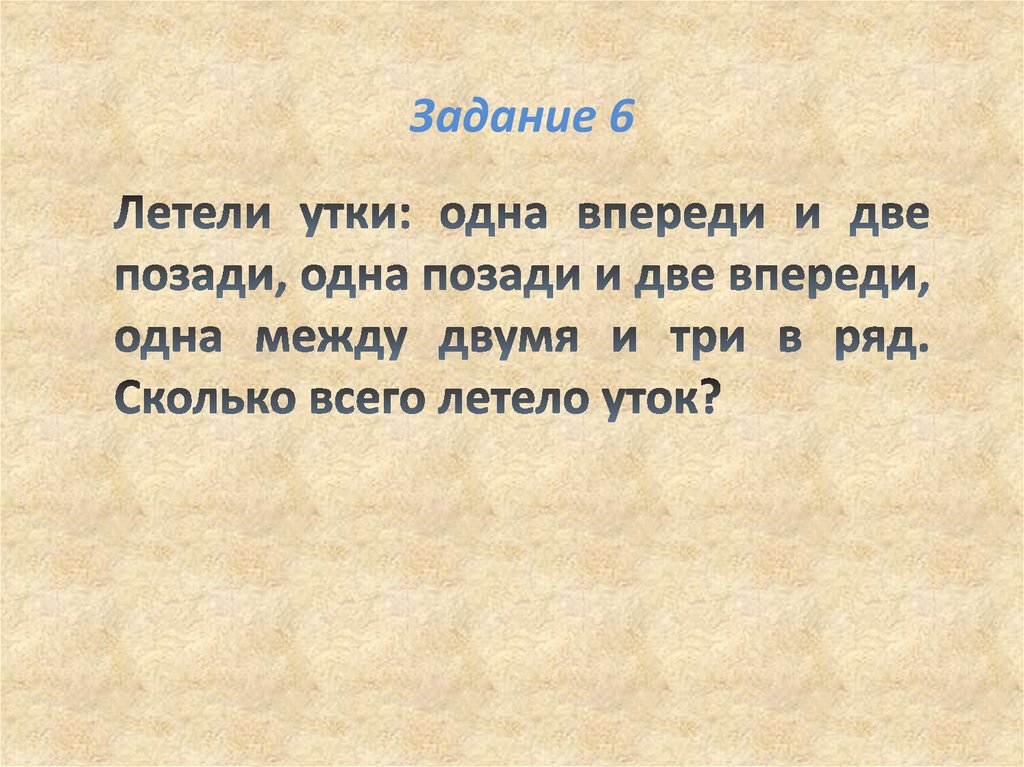 Задание 6

Летели утки: одна впереди и две позади, одна позади и две впереди, одна между двумя и три в ряд. Сколько всего летело уток?